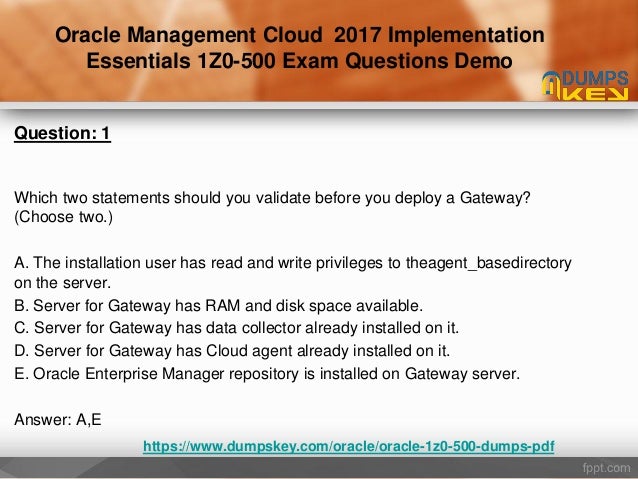 Oracle Management Cloud 2017 Implementation Essentials 1Z0-500 Exam Questions Demo

DUMPS KEY

Question: 1

Which two statements should you validate before you deploy a Gateway? (Choose two.)

A. The installation user has read and write privileges to theagent_basedirectory on the server.
B. Server for Gateway has RAM and disk space available.
C. Server for Gateway has data collector already installed on it.
D. Server for Gateway has Cloud agent already installed on it.
E. Oracle Enterprise Manager repository is installed on Gateway server.

Answer: A,E

https://www.dumpskey.com/oracle/oracle-1z0-500-dumps-pdf

fppt.com